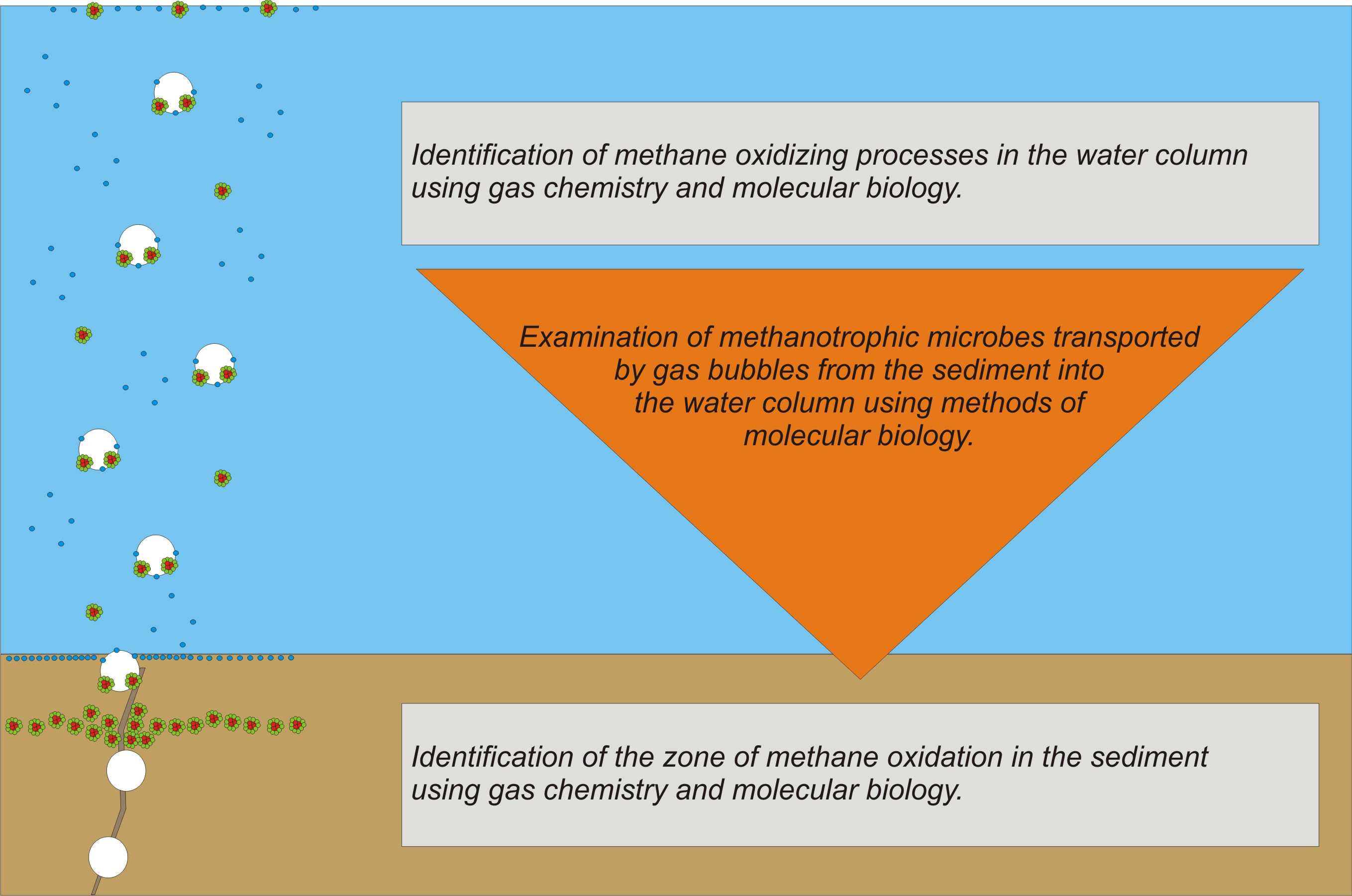 Identification of methane oxidizing processes in the water column using gas chemistry and molecular biology.

Examination of methanotrophic microbes transported by gas bubbles from the sediment into the water column using methods of molecular biology.

Identification of the zone of methane oxidation in the sediment using gas chemistry and molecular biology.